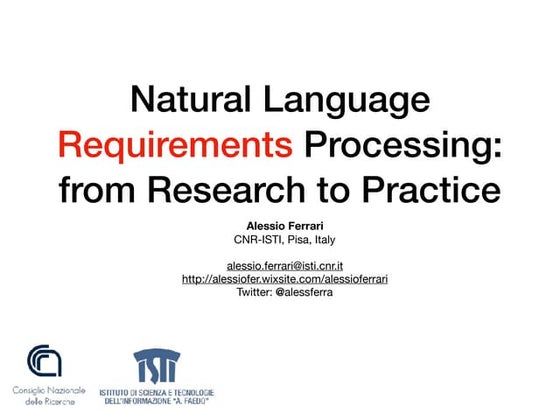 Natural Language Requirements Processing: from Research to Practice

Alessio Ferrari
CNR-ISTI, Pisa, Italy

alessio.ferrari@isti.cnr.it
http://alessiofer.wixsite.com/alessioferrari
Twitter: @alessferra

Consiglio Nazionale delle Ricerche

ISTI
ISTITUTO DI SCIENZA E TECNOLOGIE DELL'INFORMAZIONE "A. FAEDO"